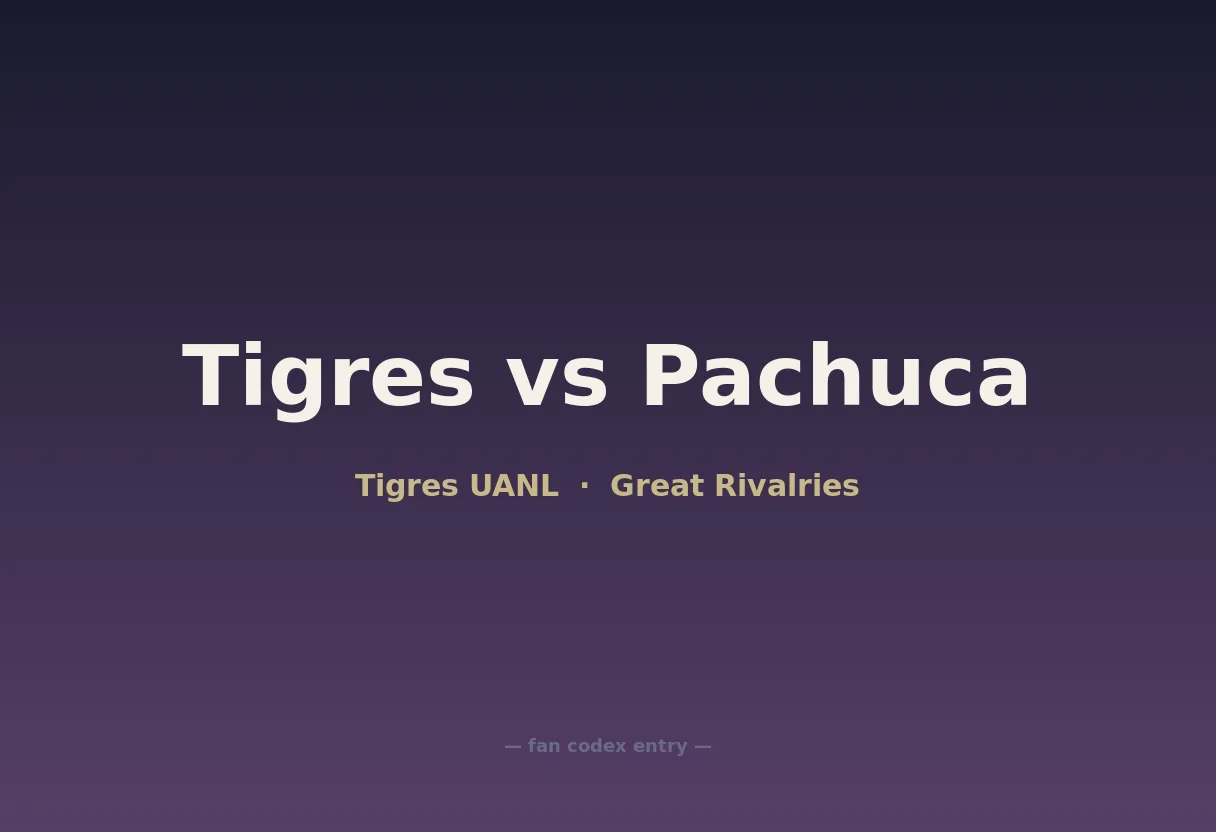 Tigres vs Pachuca

Tigres UANL · Great Rivalries

— fan codex entry —